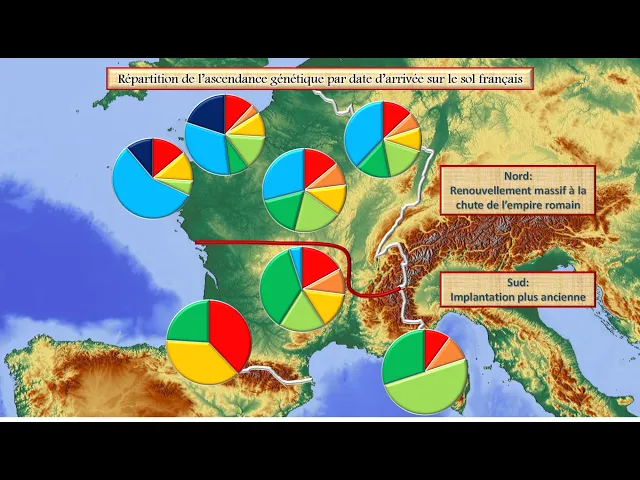 Répartition de l'ascendance génétique par date d'arrivée sur le sol français

Nord:
Renouvellement massif à la chute de l'empire romain

Sud:
Implantation plus ancienne